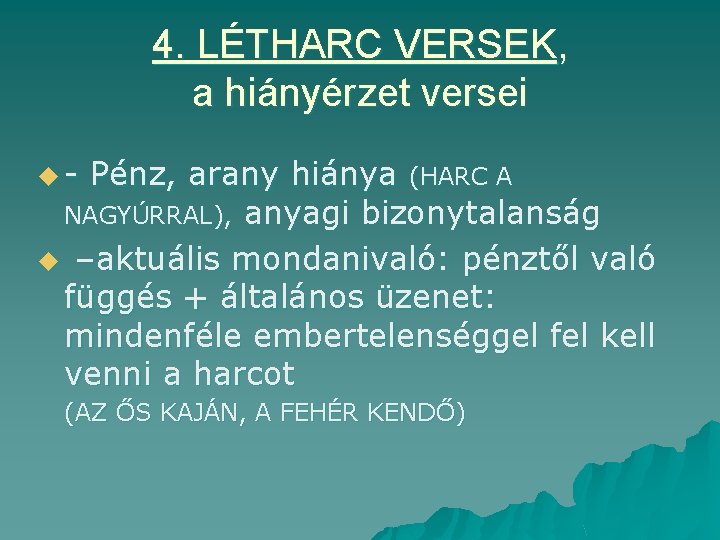 4. LÉTHARC VERSEK, a hiányérzet versei

- Pénz, arany hiánya (HARC A NAGYÚRRAL), anyagi bizonytalanság

–aktuális mondanivaló: pénztől való függés + általános üzenet: mindenféle embertelenséggel fel kell venni a harcot (AZ ŐS KAJÁN, A FEHÉR KENDŐ)